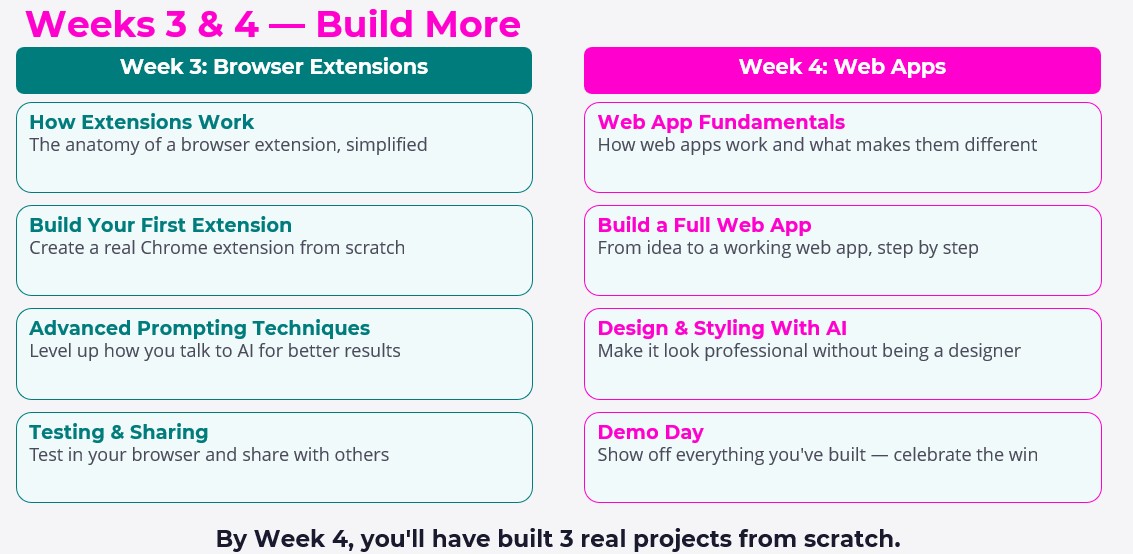 Weeks 3 & 4 — Build More

Week 3: Browser Extensions

How Extensions Work
The anatomy of a browser extension, simplified

Build Your First Extension
Create a real Chrome extension from scratch

Advanced Prompting Techniques
Level up how you talk to AI for better results

Testing & Sharing
Test in your browser and share with others

Week 4: Web Apps

Web App Fundamentals
How web apps work and what makes them different

Build a Full Web App
From idea to a working web app, step by step

Design & Styling With AI
Make it look professional without being a designer

Demo Day
Show off everything you've built — celebrate the win

By Week 4, you'll have built 3 real projects from scratch.